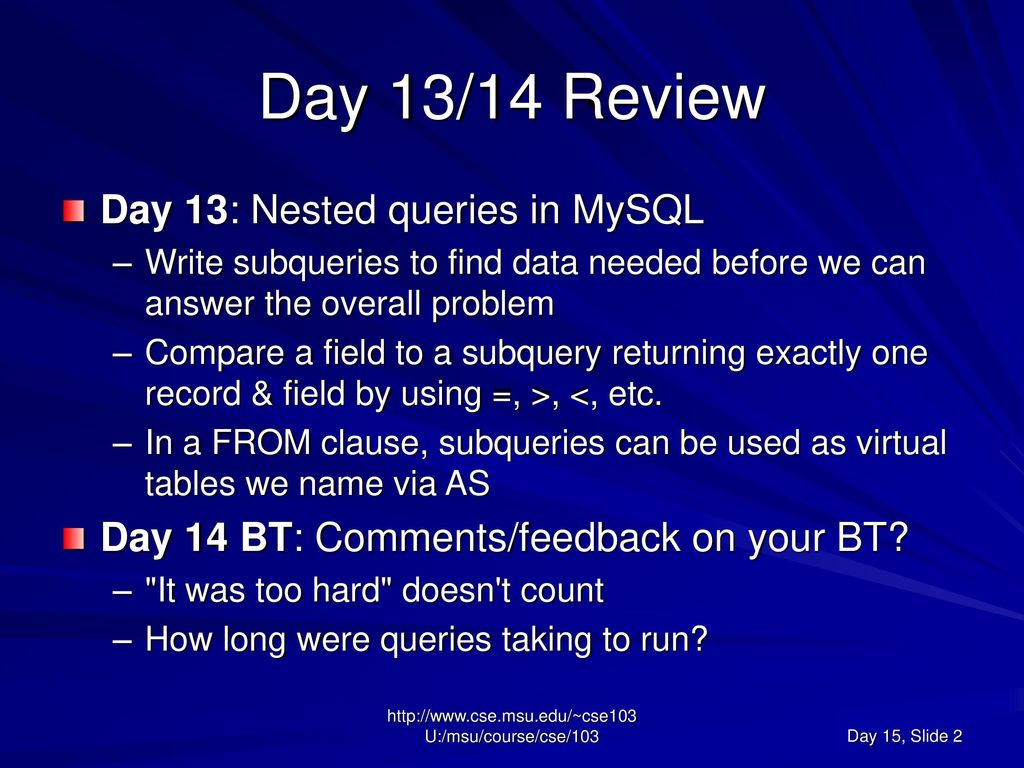 Day 13/14 Review

Day 13: Nested queries in MySQL

– Write subqueries to find data needed before we can answer the overall problem

– Compare a field to a subquery returning exactly one record & field by using =, >, <, etc.

– In a FROM clause, subqueries can be used as virtual tables we name via AS

Day 14 BT: Comments/feedback on your BT?

– "It was too hard" doesn't count

– How long were queries taking to run?

http://www.cse.msu.edu/~cse103
U:/msu/course/cse/103

Day 15, Slide 2